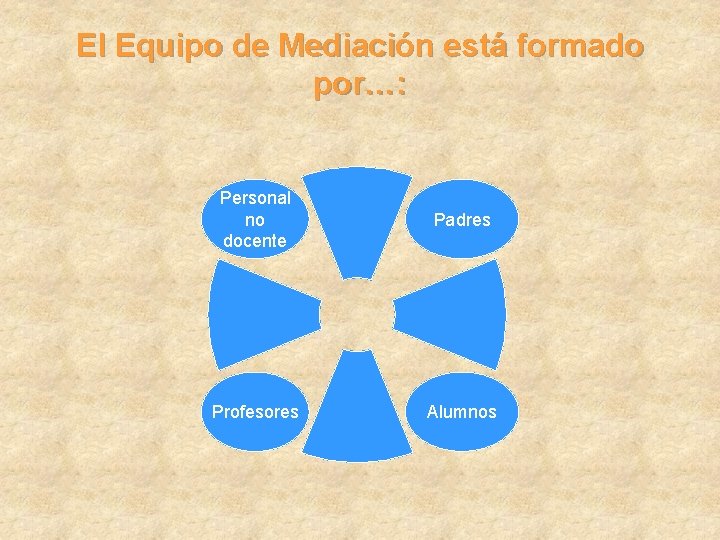 El Equipo de Mediación está formado por...:

Personal no docente

Padres

Profesores

Alumnos